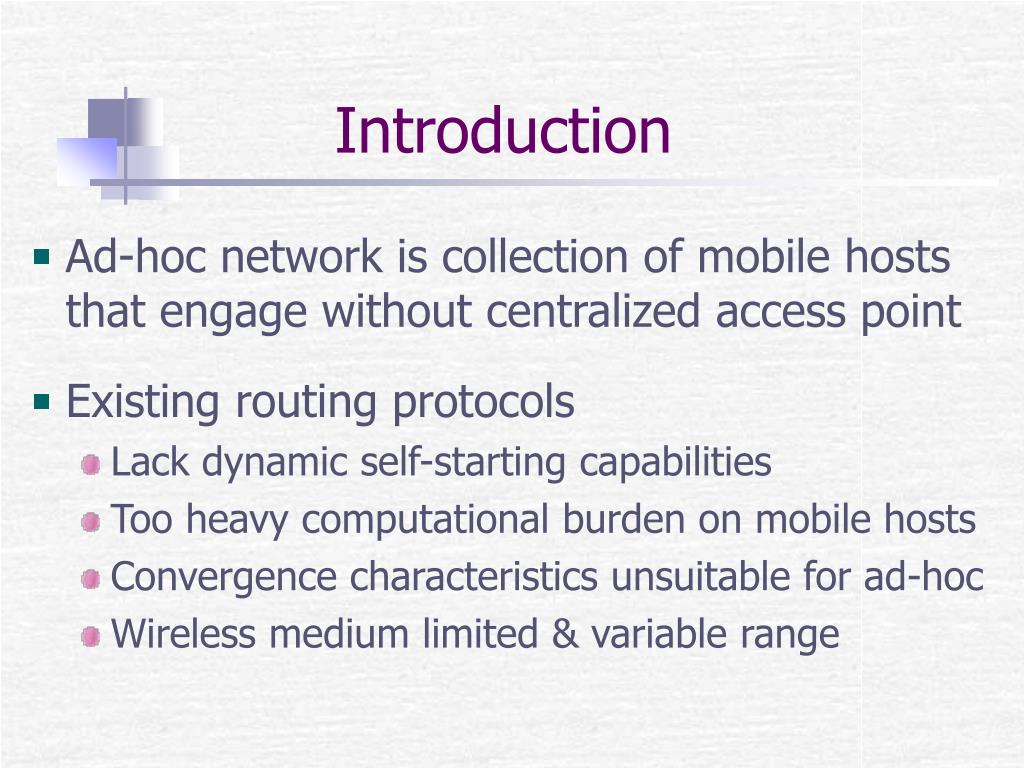 Introduction

Ad-hoc network is collection of mobile hosts that engage without centralized access point

Existing routing protocols

Lack dynamic self-starting capabilities

Too heavy computational burden on mobile hosts

Convergence characteristics unsuitable for ad-hoc

Wireless medium limited & variable range